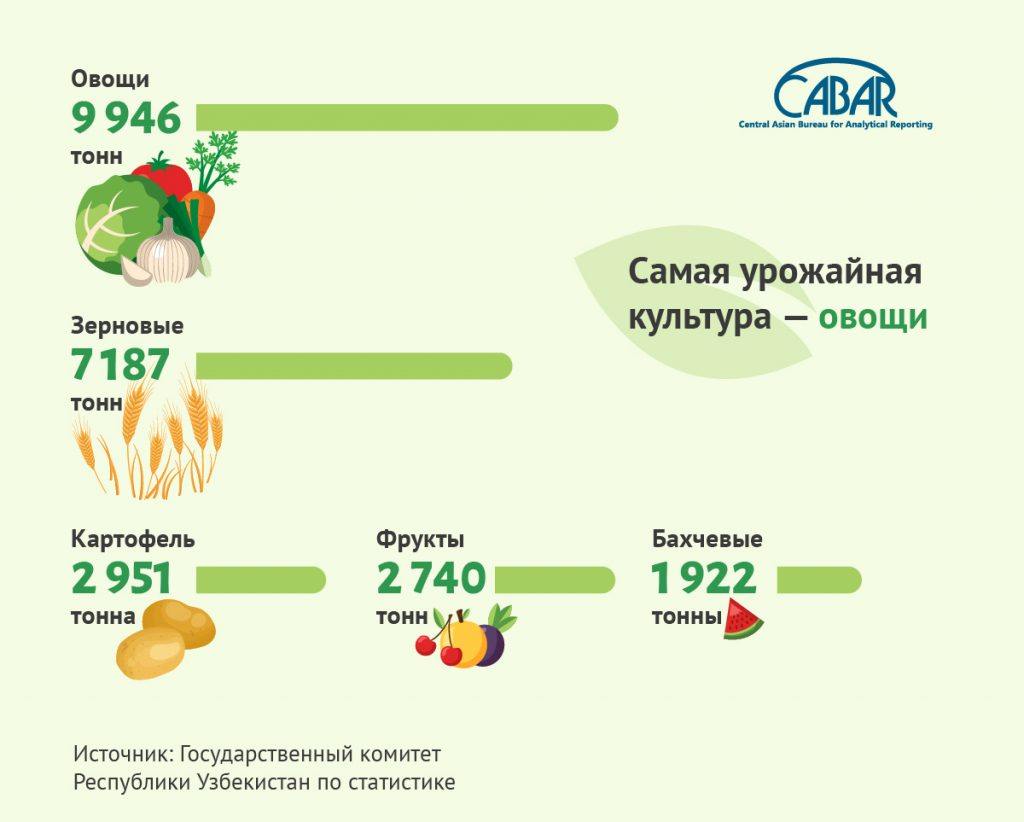 Овощи
9 946
тонн

CABAR
Central Asian Bureau for Analytical Reporting

Самая урожайная культура — овощи

Зерновые
7 187
тонн

Картофель
2 951
тонна

Фрукты
2 740
тонн

Бахчевые
1 922
тонны

Источник: Государственный комитет Республики Узбекистан по статистике